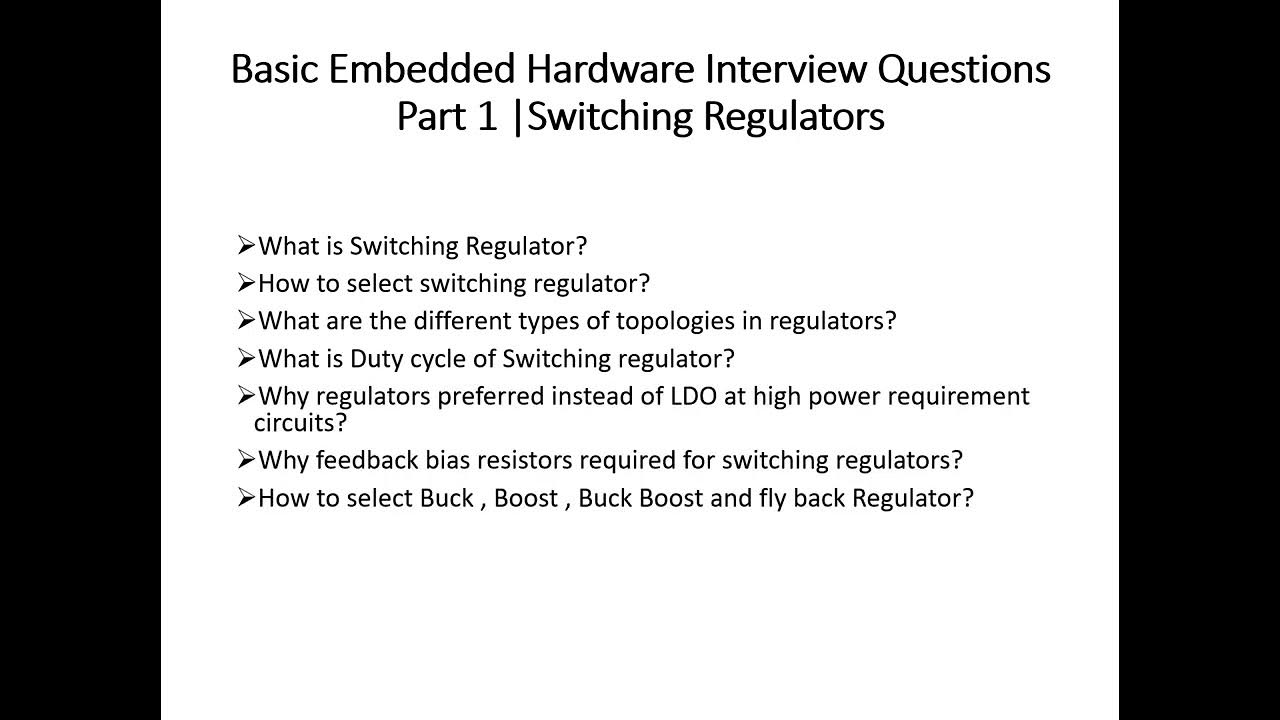 Basic Embedded Hardware Interview Questions Part 1 |Switching Regulators

➢What is Switching Regulator?
➢How to select switching regulator?
➢What are the different types of topologies in regulators?
➢What is Duty cycle of Switching regulator?
➢Why regulators preferred instead of LDO at high power requirement circuits?
➢Why feedback bias resistors required for switching regulators?
➢How to select Buck , Boost , Buck Boost and fly back Regulator?